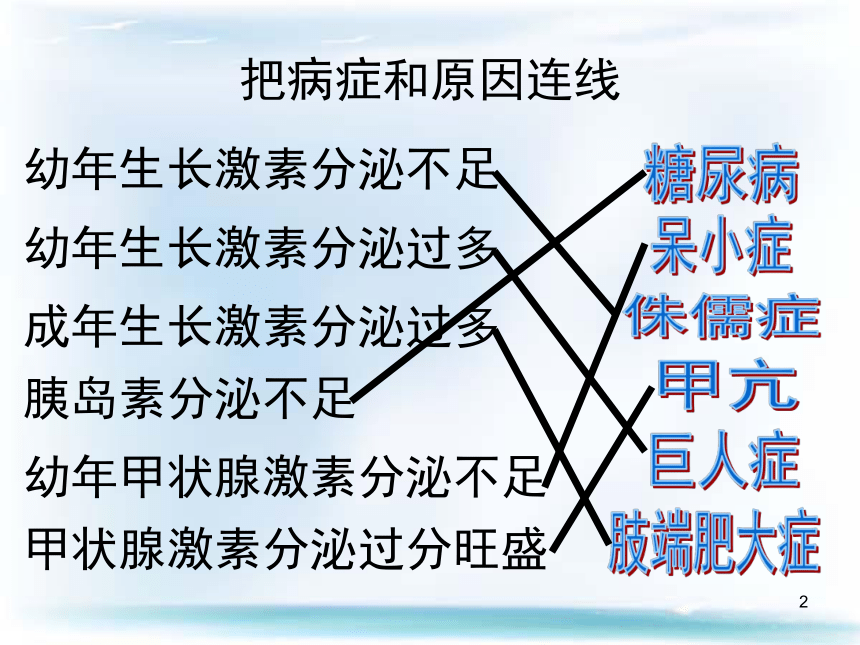 把病症和原因连线

幼年生长激素分泌不足
幼年生长激素分泌过多
成年生长激素分泌过多
胰岛素分泌不足
幼年甲状腺激素分泌不足
甲状腺激素分泌过分旺盛

糖尿病
呆小症
侏儒症
甲亢
巨人症
肢端肥大症

2